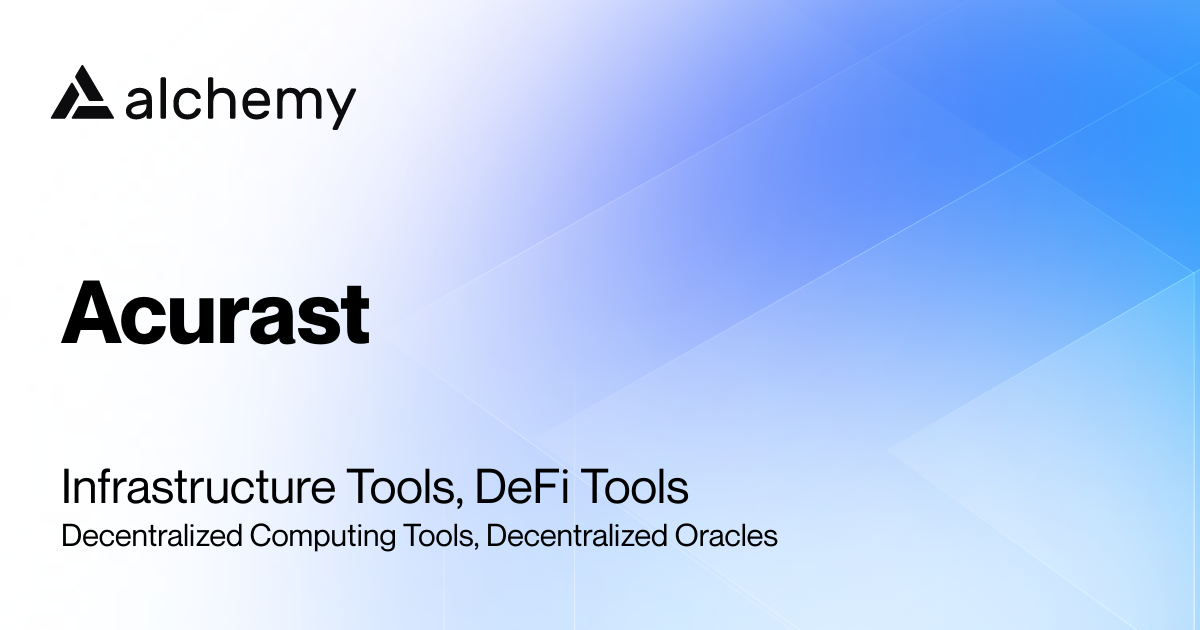 alchemy

Acurast

Infrastructure Tools, DeFi Tools
Decentralized Computing Tools, Decentralized Oracles